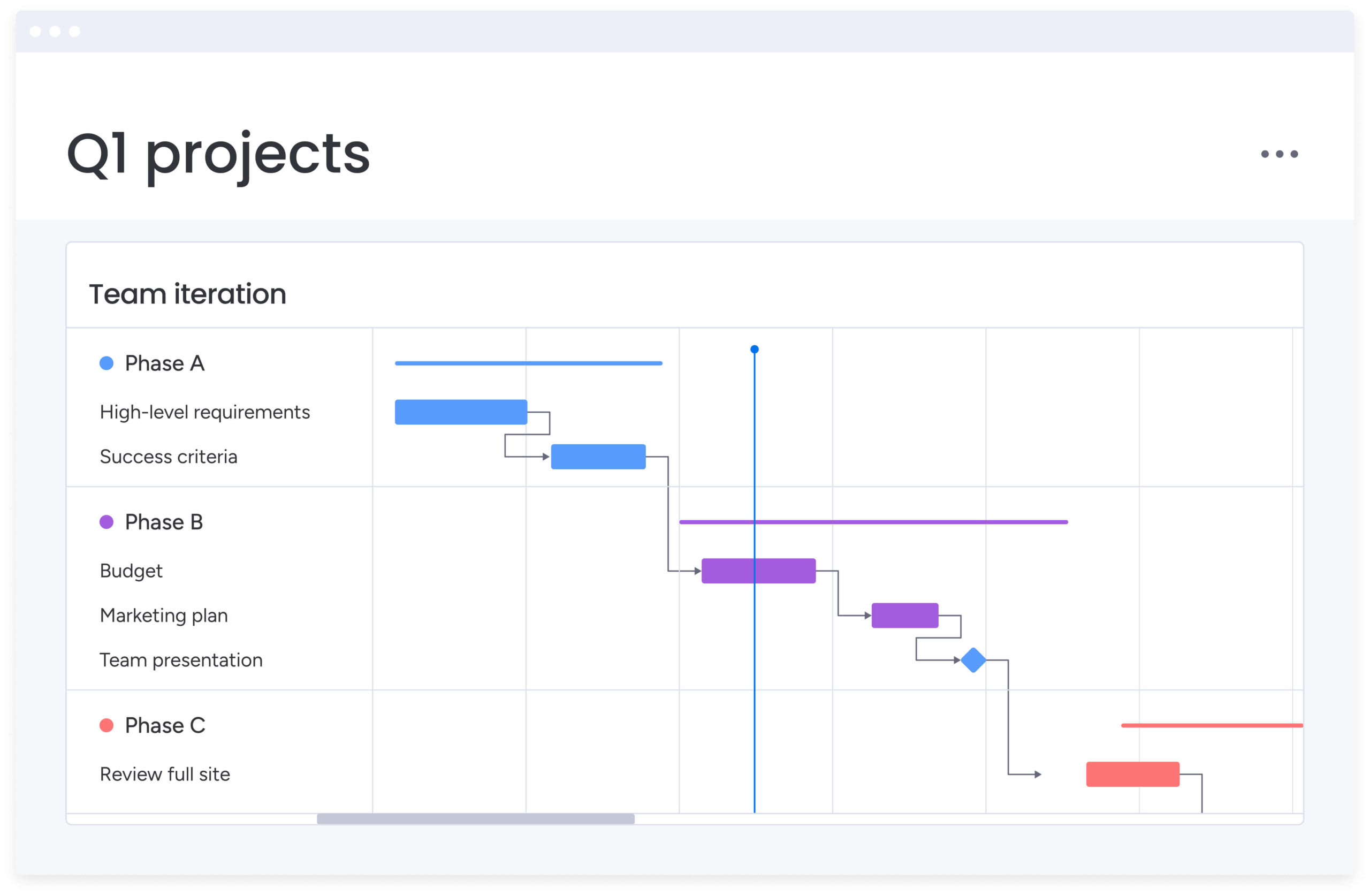 Q1 projects

Team iteration

Phase A

High-level requirements

Success criteria

Phase B

Budget

Marketing plan

Team presentation

Phase C

Review full site